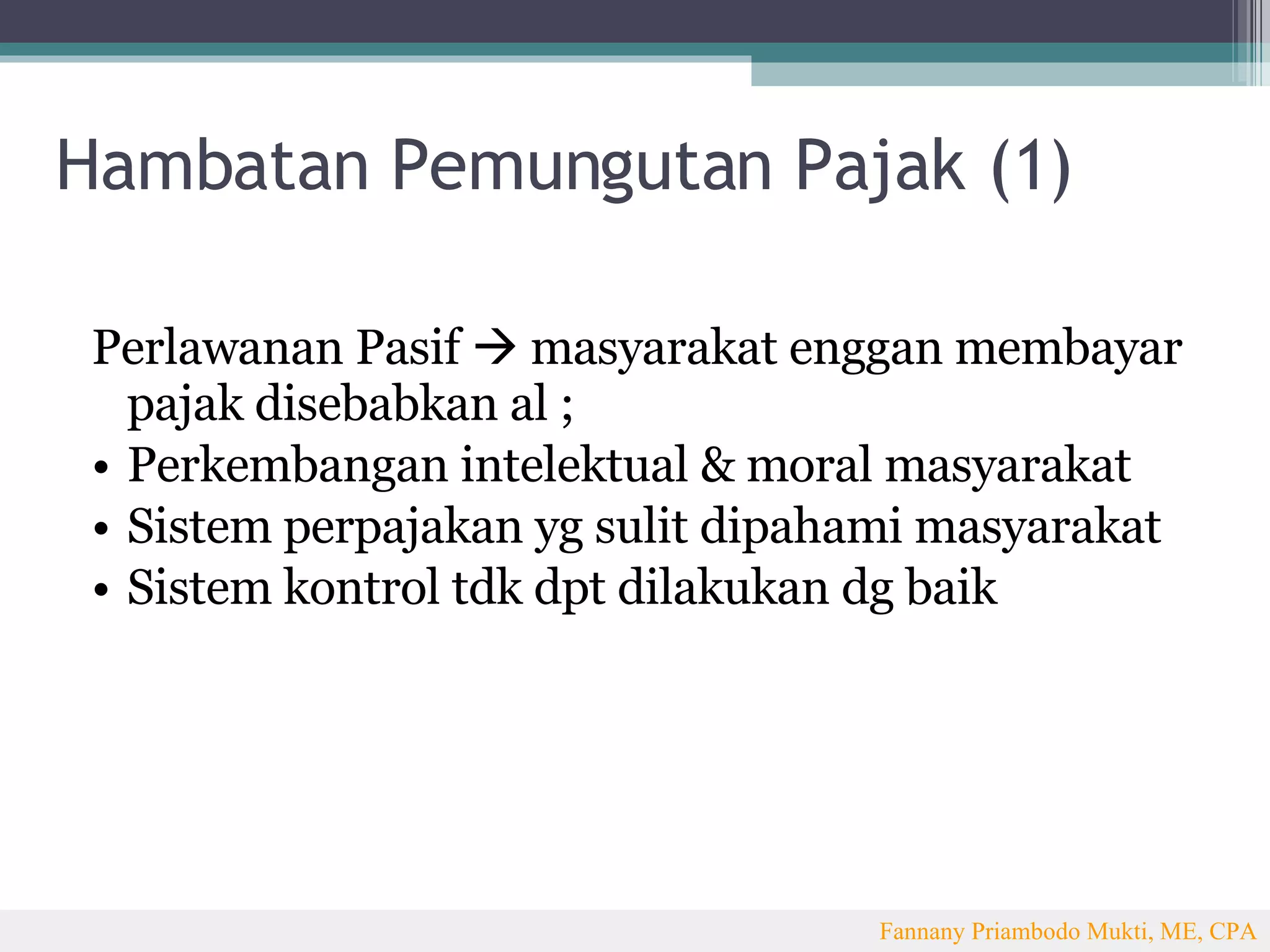 Hambatan Pemungutan Pajak (1)

Perlawanan Pasif → masyarakat enggan membayar pajak disebabkan al ;

• Perkembangan intelektual & moral masyarakat
• Sistem perpajakan yg sulit dipahami masyarakat
• Sistem kontrol tdk dpt dilakukan dg baik

Fannany Priambodo Mukti, ME, CPA